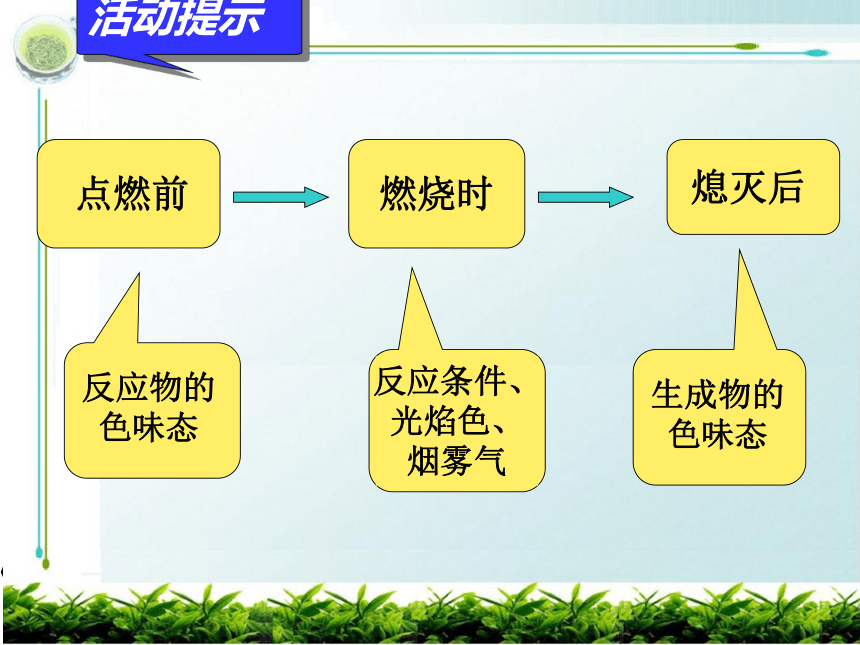 活动提示

点燃前

燃烧时

熄灭后

反应物的色味态

反应条件、光焰色、烟雾气

生成物的色味态